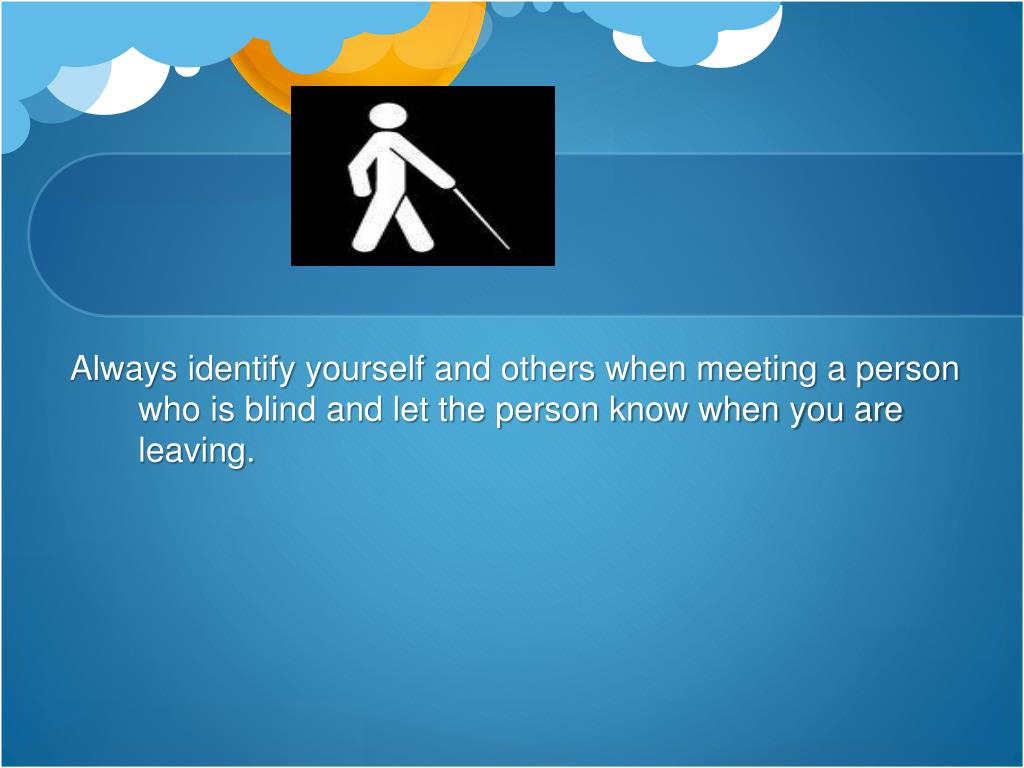 Always identify yourself and others when meeting a person who is blind and let the person know when you are leaving.